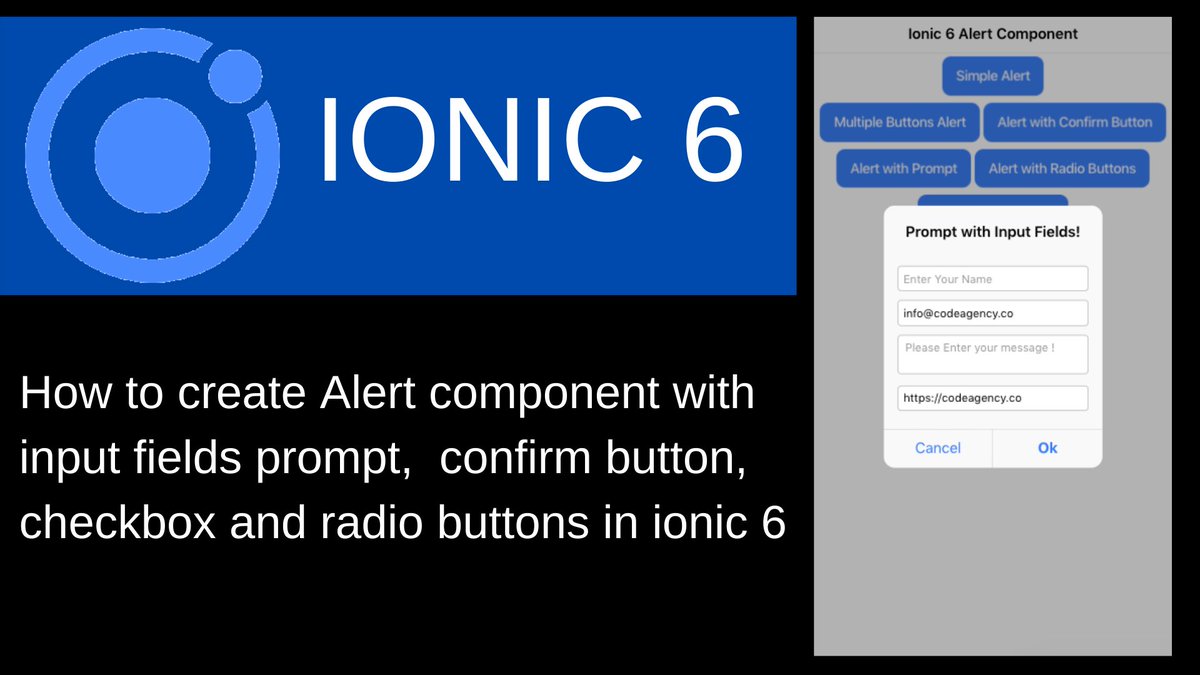 IONIC 6

How to create Alert component with input fields prompt, confirm button, checkbox and radio buttons in ionic 6

Ionic 6 Alert Component

Simple Alert

Multiple Buttons Alert

Alert with Confirm Button

Alert with Prompt

Alert with Radio Buttons

Prompt with Input Fields!

Enter Your Name

info@codeagency.co

Please Enter your message !

https://codeagency.co

Cancel

Ok